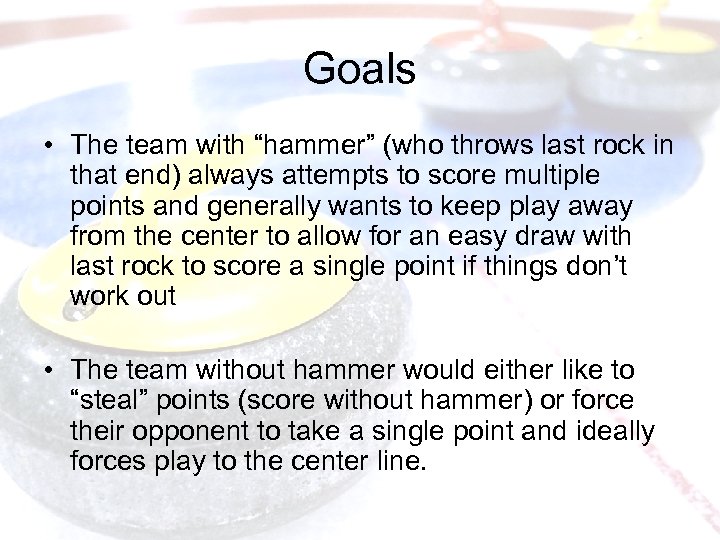 Goals

• The team with “hammer” (who throws last rock in that end) always attempts to score multiple points and generally wants to keep play away from the center to allow for an easy draw with last rock to score a single point if things don’t work out

• The team without hammer would either like to “steal” points (score without hammer) or force their opponent to take a single point and ideally forces play to the center line.